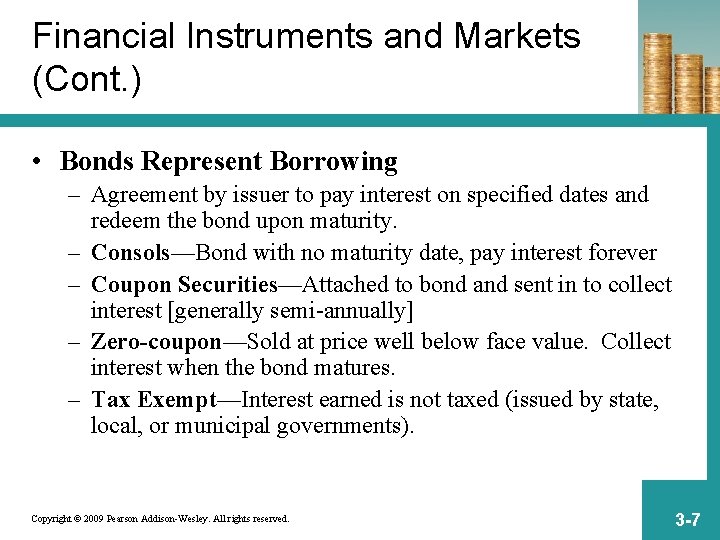 Financial Instruments and Markets (Cont.)

• Bonds Represent Borrowing
– Agreement by issuer to pay interest on specified dates and redeem the bond upon maturity.
– Consols—Bond with no maturity date, pay interest forever
– Coupon Securities—Attached to bond and sent in to collect interest [generally semi-annually]
– Zero-coupon—Sold at price well below face value. Collect interest when the bond matures.
– Tax Exempt—Interest earned is not taxed (issued by state, local, or municipal governments).

Copyright © 2009 Pearson Addison-Wesley. All rights reserved.

3-7